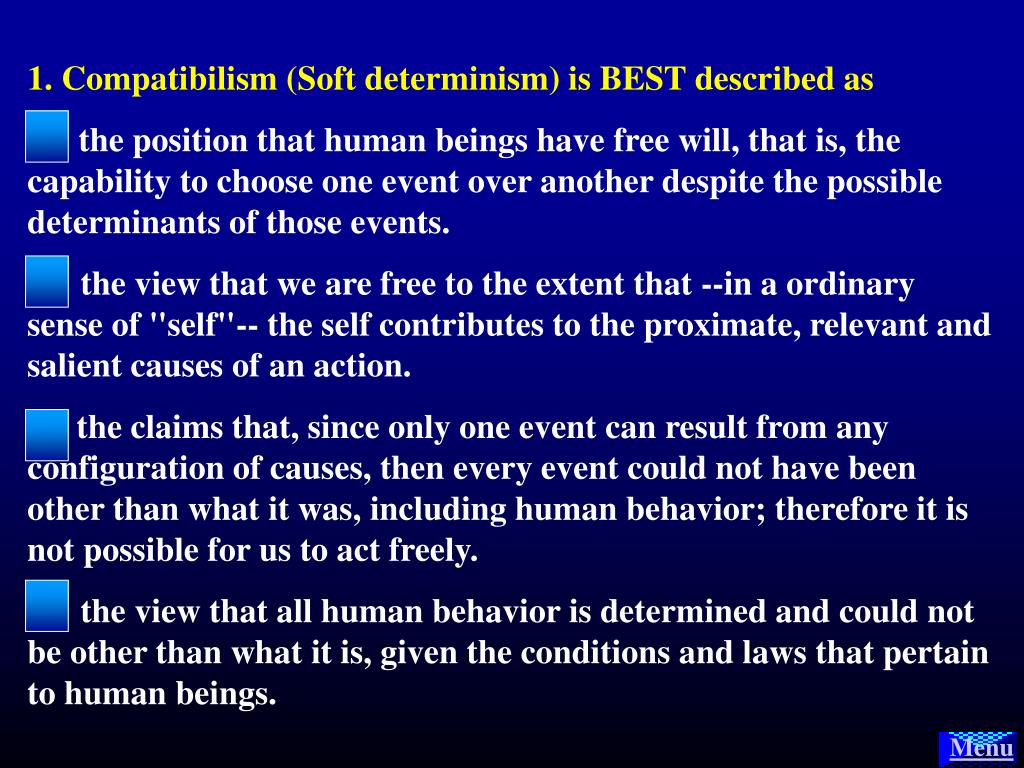 1. Compatibilism (Soft determinism) is BEST described as

the position that human beings have free will, that is, the capability to choose one event over another despite the possible determinants of those events.

the view that we are free to the extent that --in a ordinary sense of "self"-- the self contributes to the proximate, relevant and salient causes of an action.

the claims that, since only one event can result from any configuration of causes, then every event could not have been other than what it was, including human behavior; therefore it is not possible for us to act freely.

the view that all human behavior is determined and could not be other than what it is, given the conditions and laws that pertain to human beings.

Menu